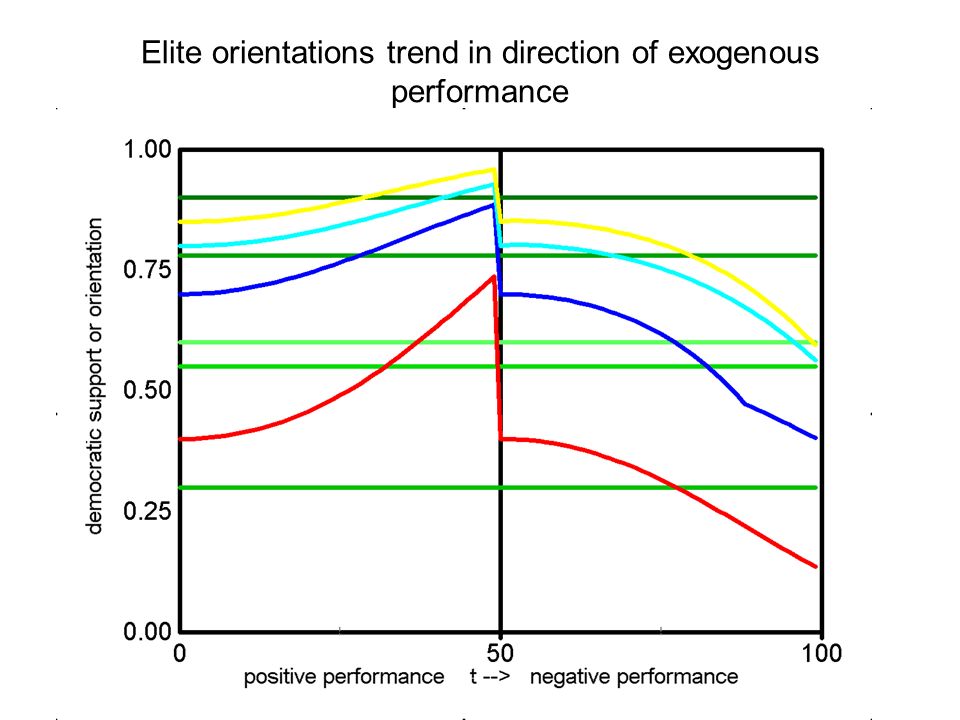 Elite orientations trend in direction of exogenous performance

democratic support or orientation

1.00
0.75
0.50
0.25
0.00

0
50
100

positive performance t --> negative performance